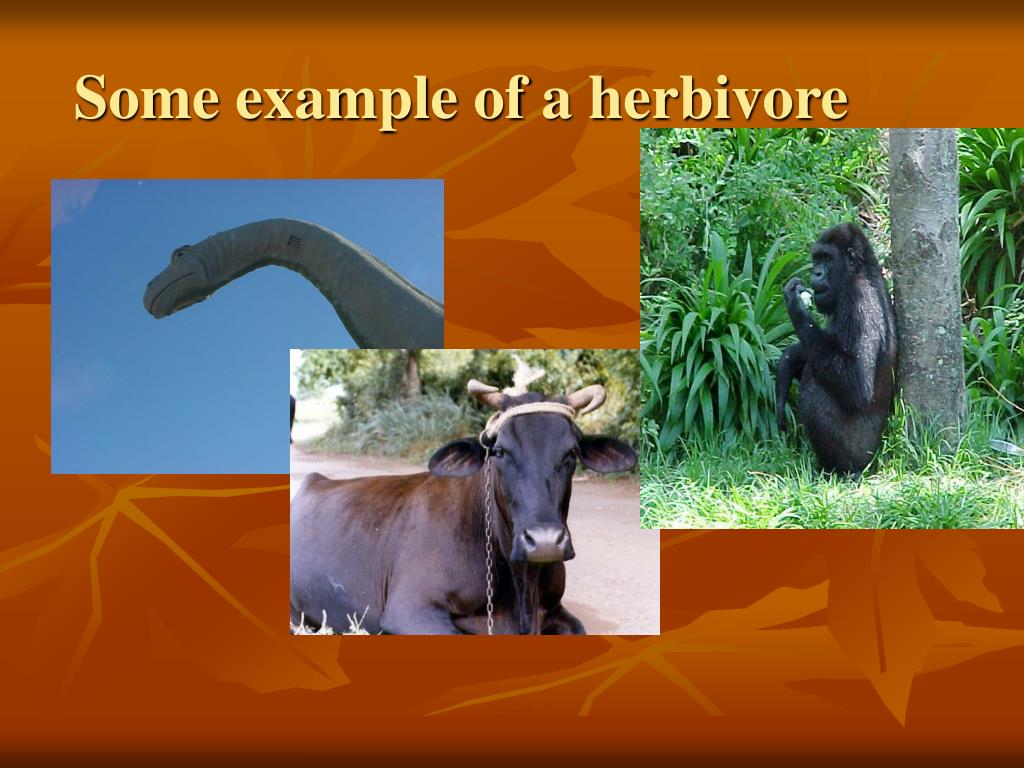 Some example of a herbivore